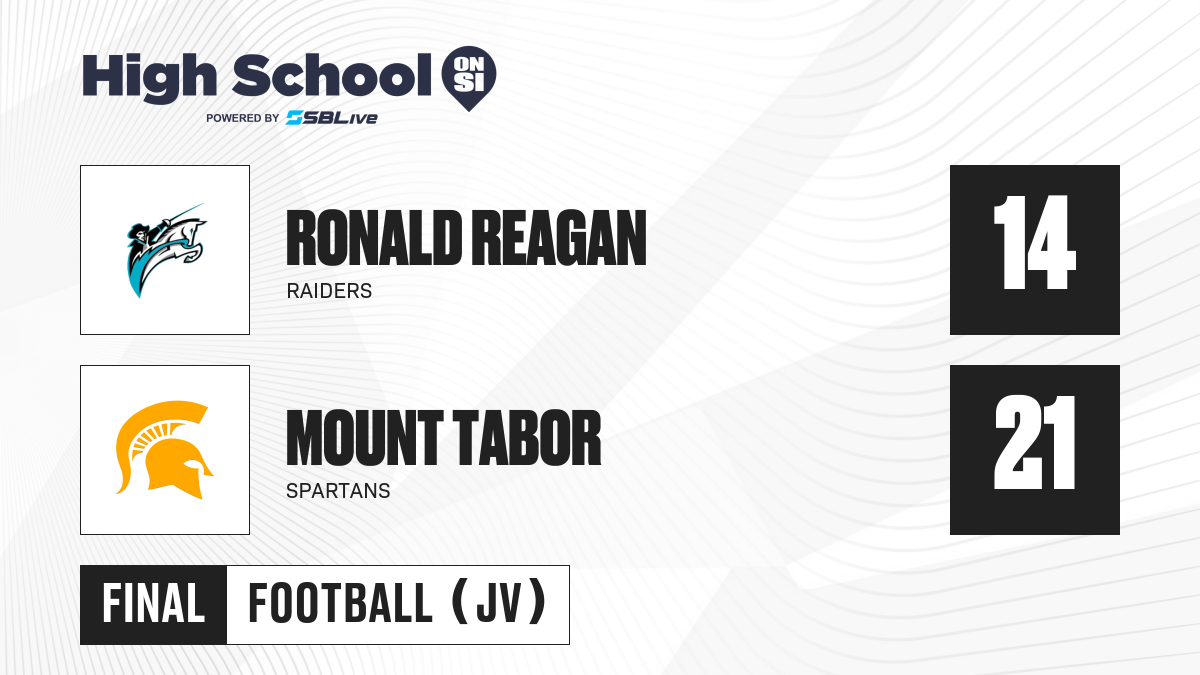 High School ON SI
POWERED BY SBLive

RONALD REAGAN
RAIDERS
14

MOUNT TABOR
SPARTANS
21

FINAL
FOOTBALL (JV)